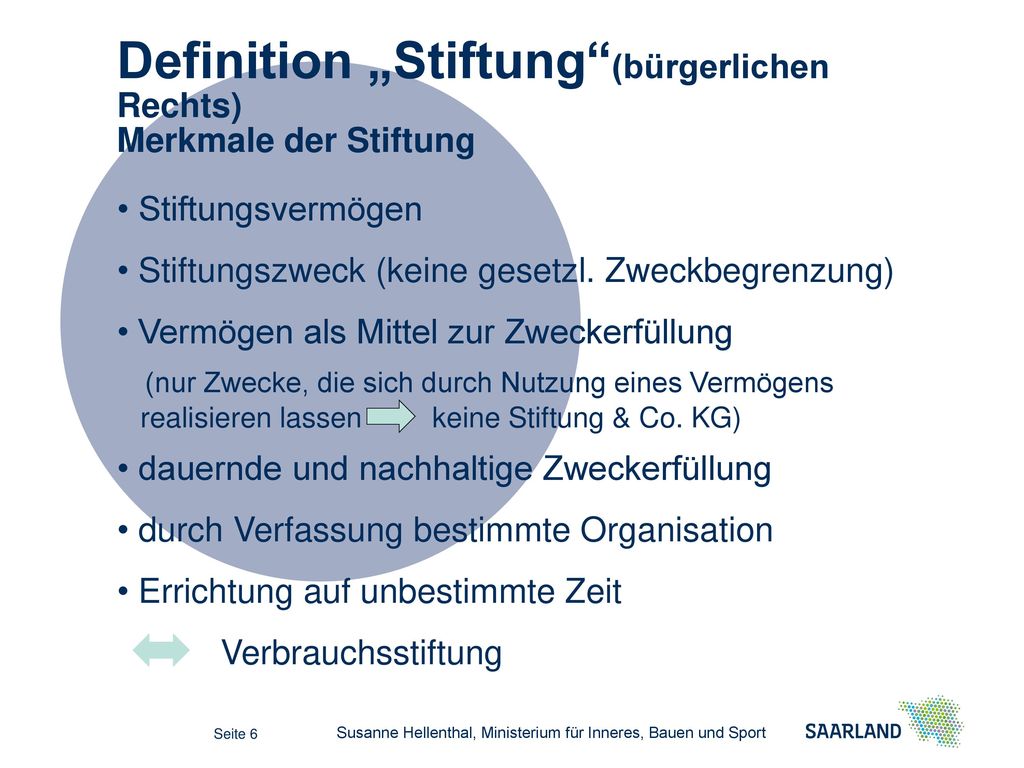 Definition „Stiftung“(bürgerlichen Rechts)
Merkmale der Stiftung

• Stiftungsvermögen

• Stiftungszweck (keine gesetzl. Zweckbegrenzung)

• Vermögen als Mittel zur Zweckerfüllung

(nur Zwecke, die sich durch Nutzung eines Vermögens realisieren lassen keine Stiftung & Co. KG)

• dauernde und nachhaltige Zweckerfüllung

• durch Verfassung bestimmte Organisation

• Errichtung auf unbestimmte Zeit

Verbrauchsstiftung

Seite 6

Susanne Hellenthal, Ministerium für Inneres, Bauen und Sport

SAARLAND